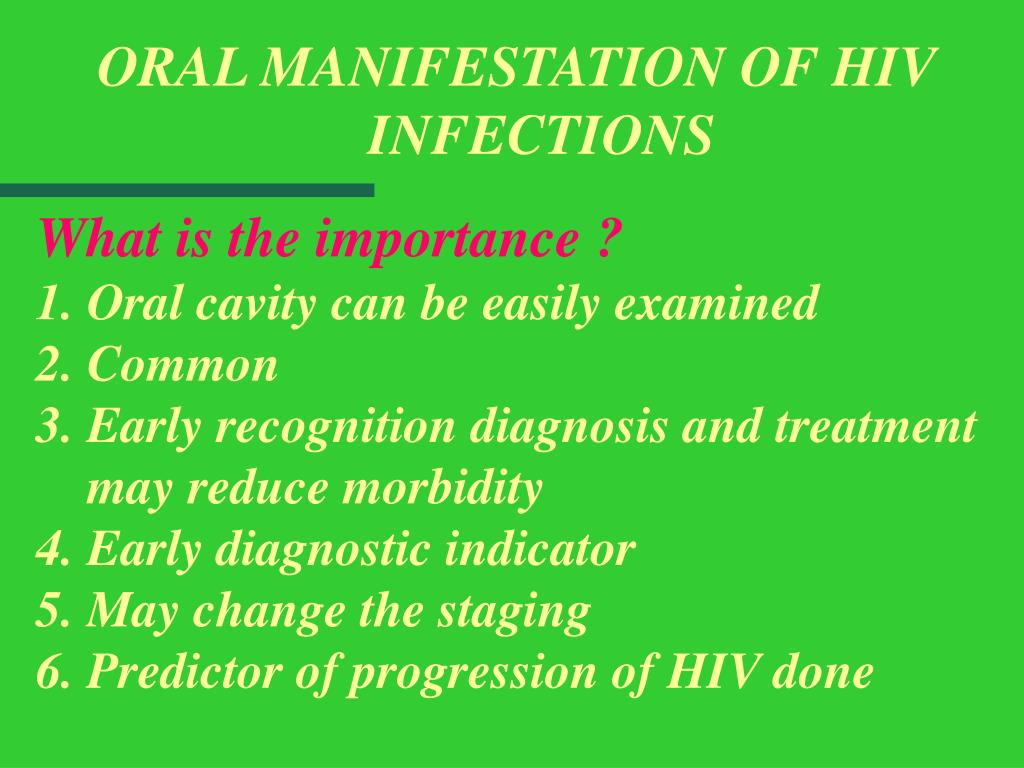 ORAL MANIFESTATION OF HIV INFECTIONS

What is the importance ?
1. Oral cavity can be easily examined
2. Common
3. Early recognition diagnosis and treatment may reduce morbidity
4. Early diagnostic indicator
5. May change the staging
6. Predictor of progression of HIV done